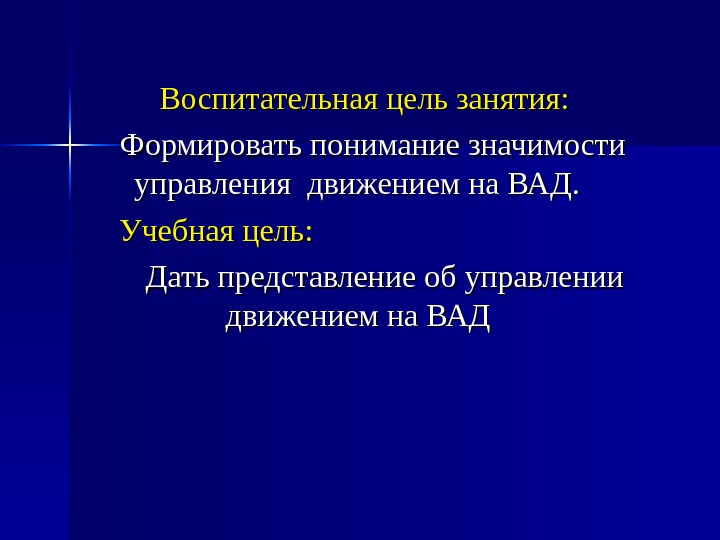 Воспитательная цель занятия:

Формировать понимание значимости управления движением на ВАД.

Учебная цель:

Дать представление об управлении движением на ВАД